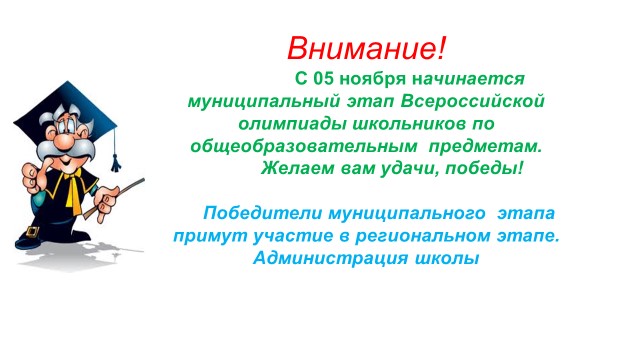 Внимание!

С 05 ноября начинается муниципальный этап Всероссийской олимпиады школьников по общеобразовательным предметам. Желаем вам удачи, победы!

Победители муниципального этапа примут участие в региональном этапе. Администрация школы